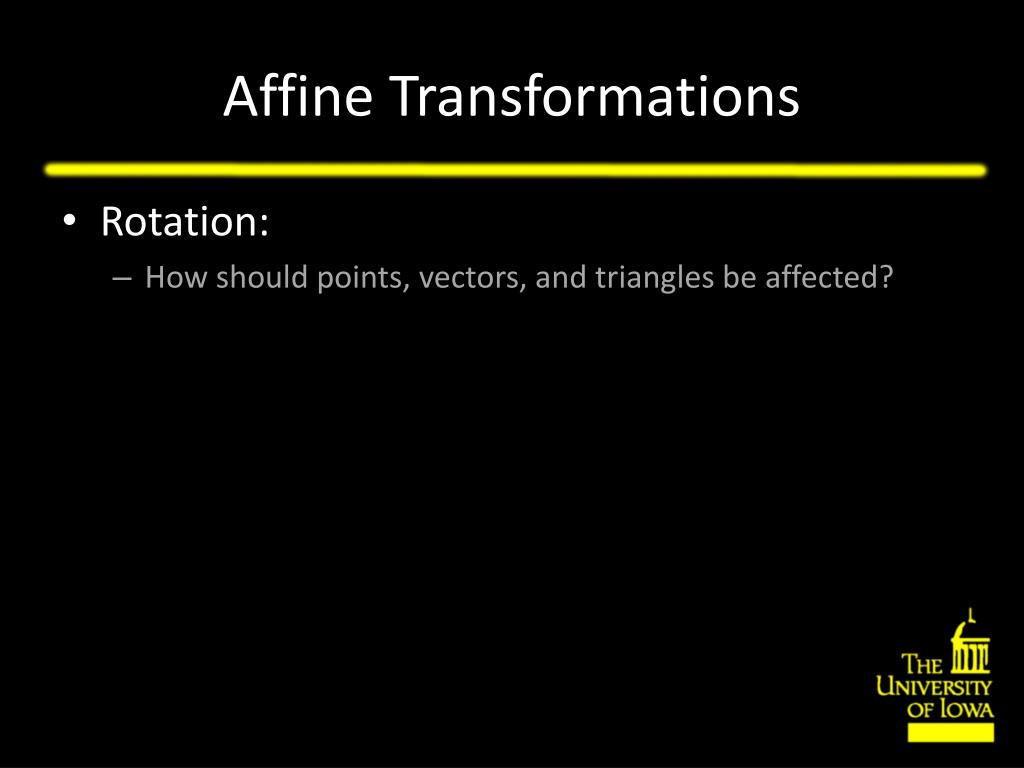 Affine Transformations

• Rotation:
– How should points, vectors, and triangles be affected?

THE UNIVERSITY OF IOWA